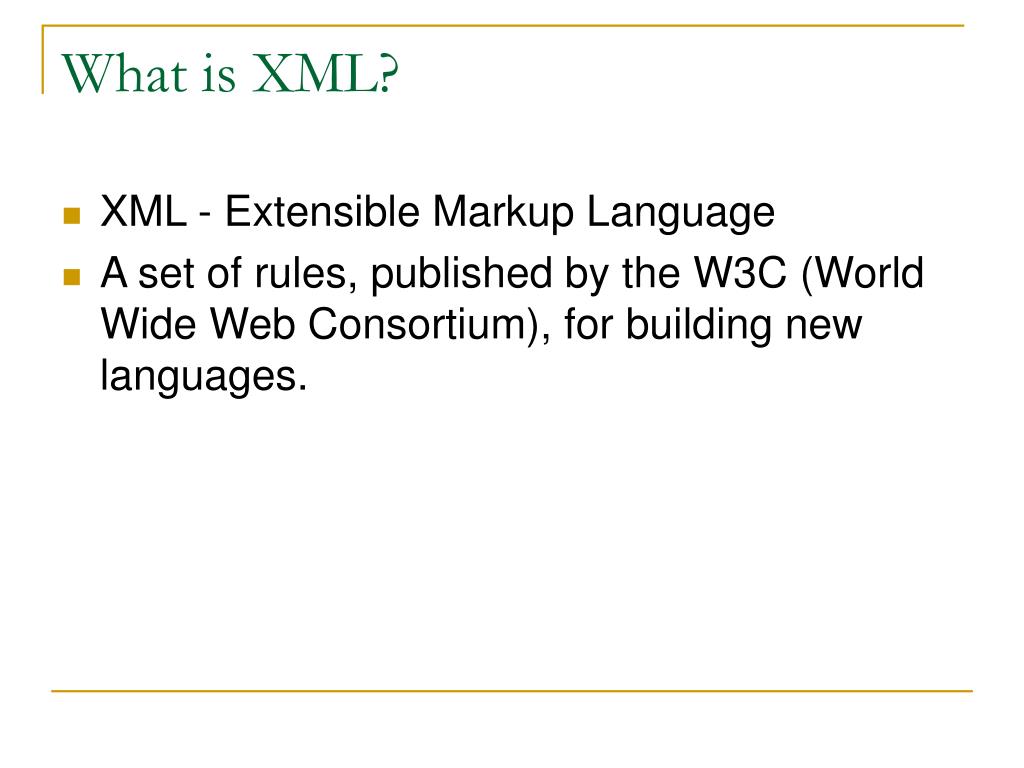 What is XML?

- XML - Extensible Markup Language
- A set of rules, published by the W3C (World Wide Web Consortium), for building new languages.